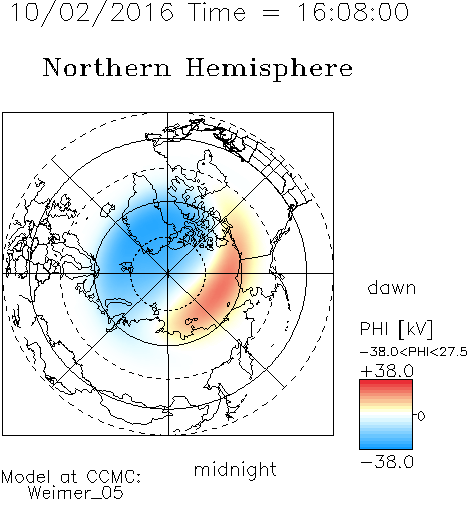 10/02/2016 Time = 16:08:00

Northern Hemisphere

dawn

PHI [kV]
−38.0<PHI<27.5
+38.0
0
−38.0

midnight

Model at CCMC:
Weimer_05